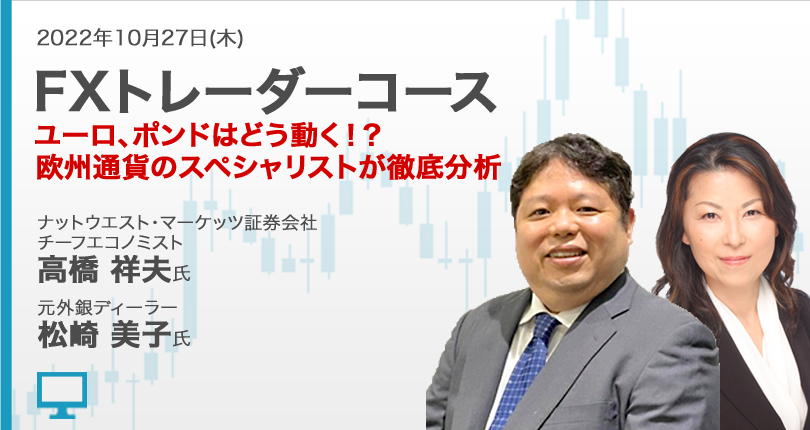 2022年10月27日(木)

FXトレーダーコース

ユーロ、ポンドはどう動く!?
欧州通貨のスペシャリストが徹底分析

ナットウエスト・マーケッツ証券会社
チーフエコノミスト
高橋 祥夫氏

元外銀ディーラー
松崎 美子氏